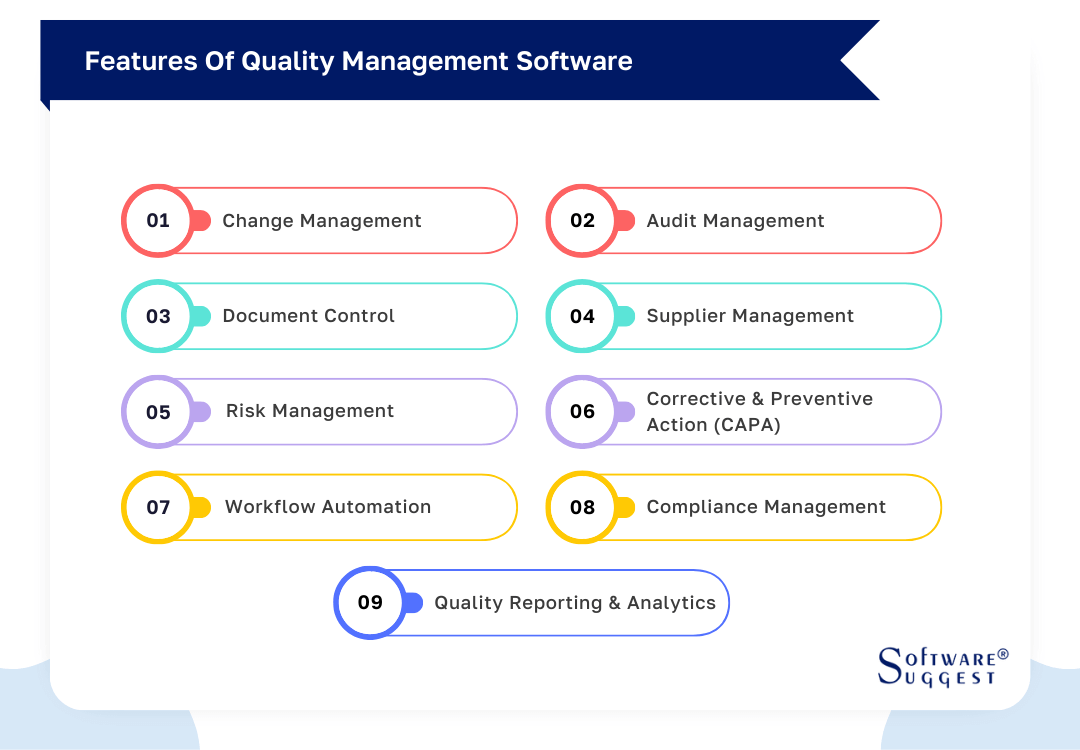 Features Of Quality Management Software

01 Change Management

02 Audit Management

03 Document Control

04 Supplier Management

05 Risk Management

06 Corrective & Preventive Action (CAPA)

07 Workflow Automation

08 Compliance Management

09 Quality Reporting & Analytics

SOFTWARE® SUGGEST